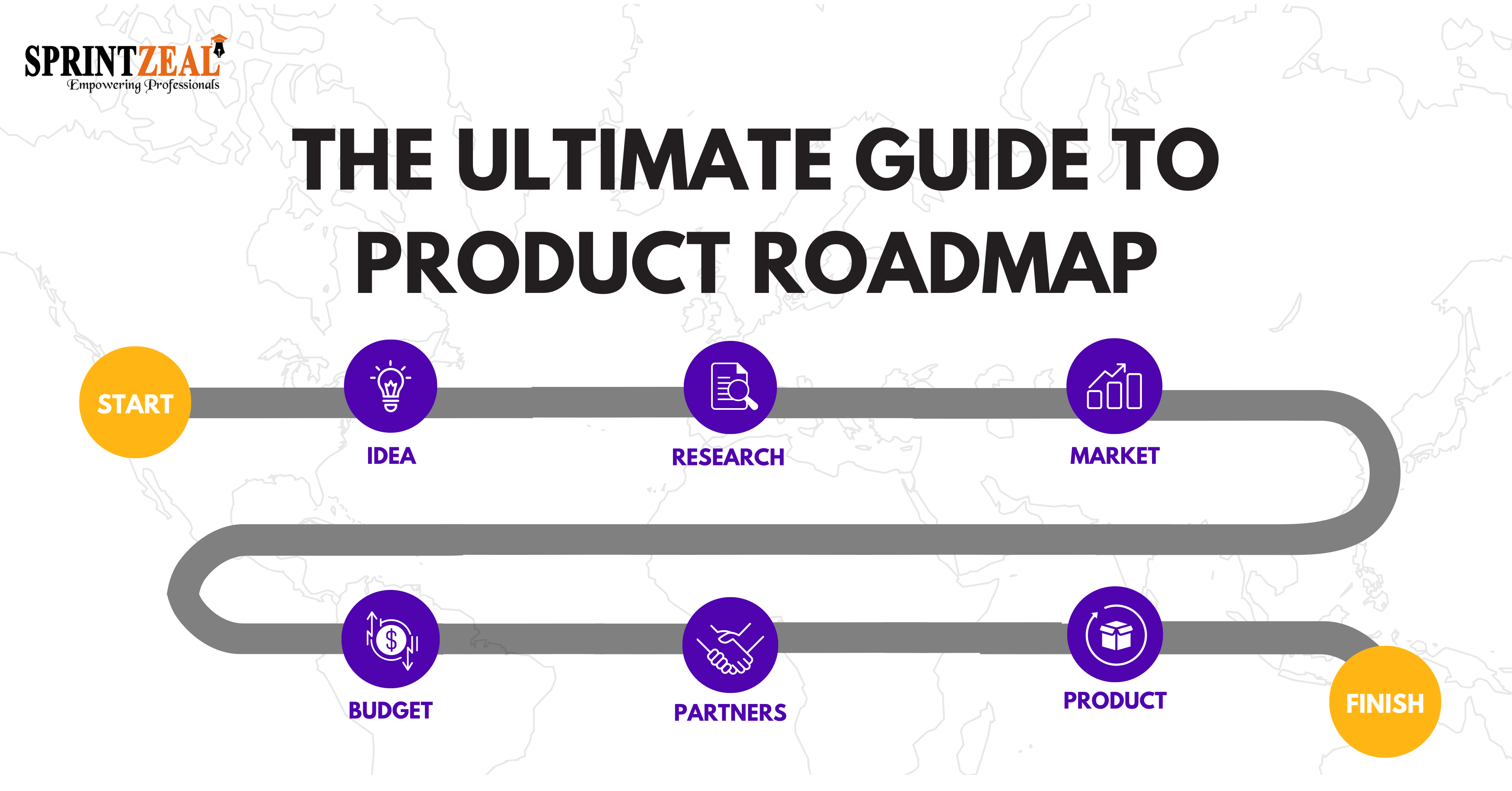 SPRINTZEAL
Empowering Professionals

THE ULTIMATE GUIDE TO PRODUCT ROADMAP

START
IDEA
RESEARCH
MARKET
BUDGET
PARTNERS
PRODUCT
FINISH